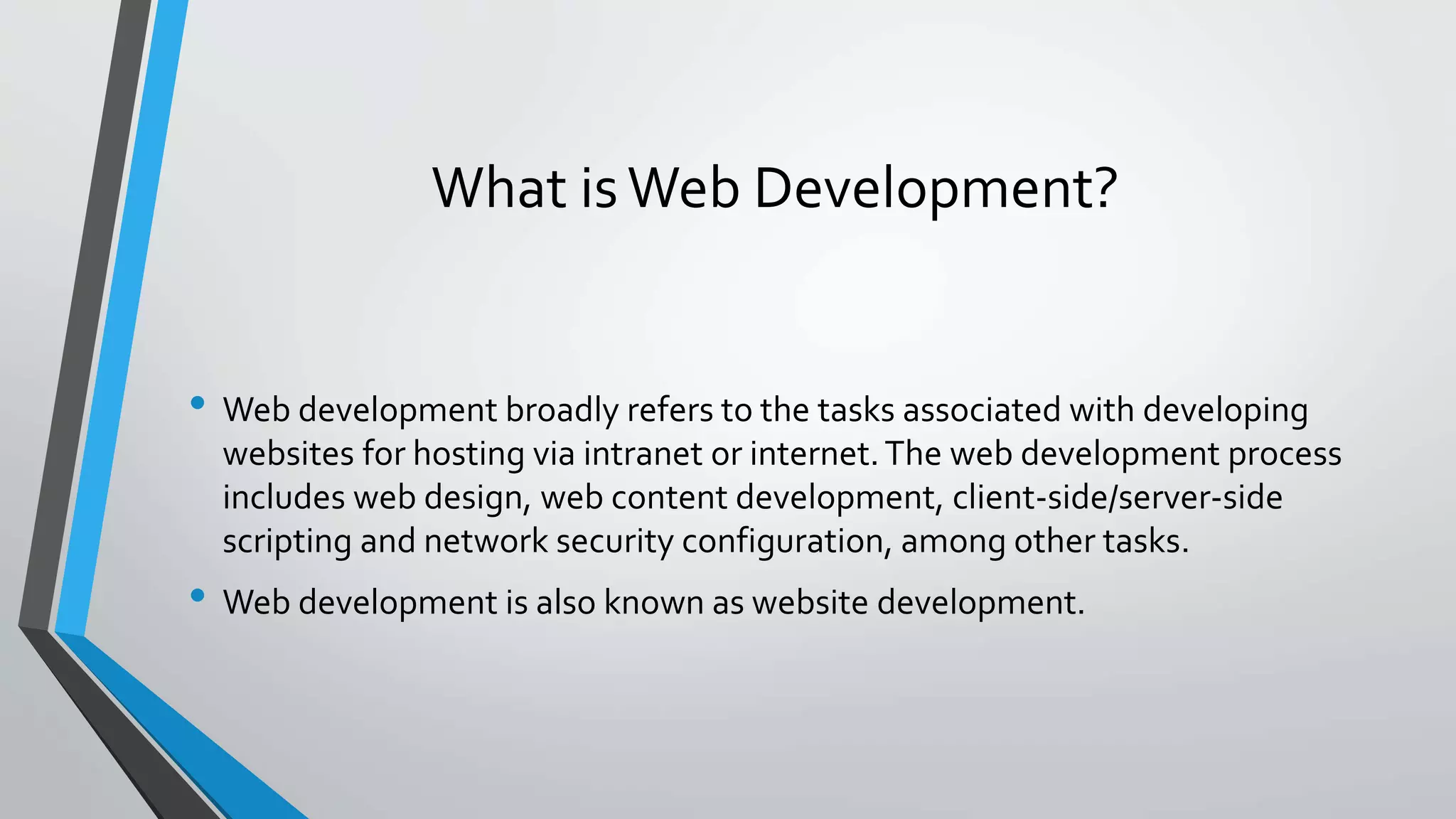 What is Web Development?

• Web development broadly refers to the tasks associated with developing websites for hosting via intranet or internet. The web development process includes web design, web content development, client-side/server-side scripting and network security configuration, among other tasks.

• Web development is also known as website development.